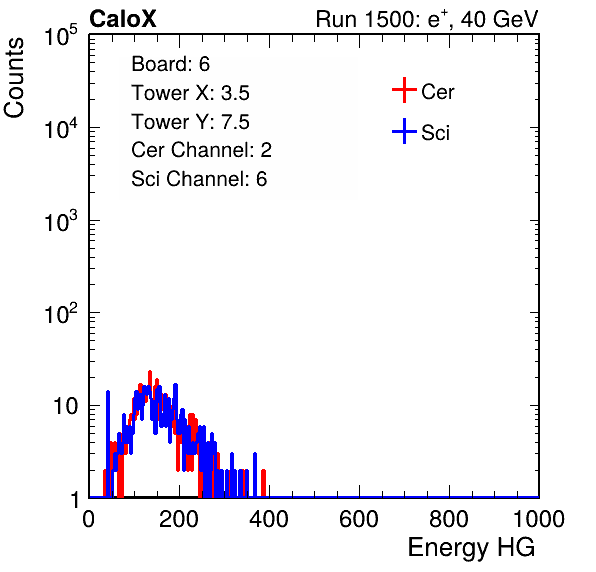 CaloX

Run 1500: $e^{+}$, 40 GeV

Counts

$10^5$

$10^4$

$10^3$

$10^2$

10

1

Board: 6
Tower X: 3.5
Tower Y: 7.5
Cer Channel: 2
Sci Channel: 6

Cer

Sci

0 200 400 600 800 1000

Energy HG